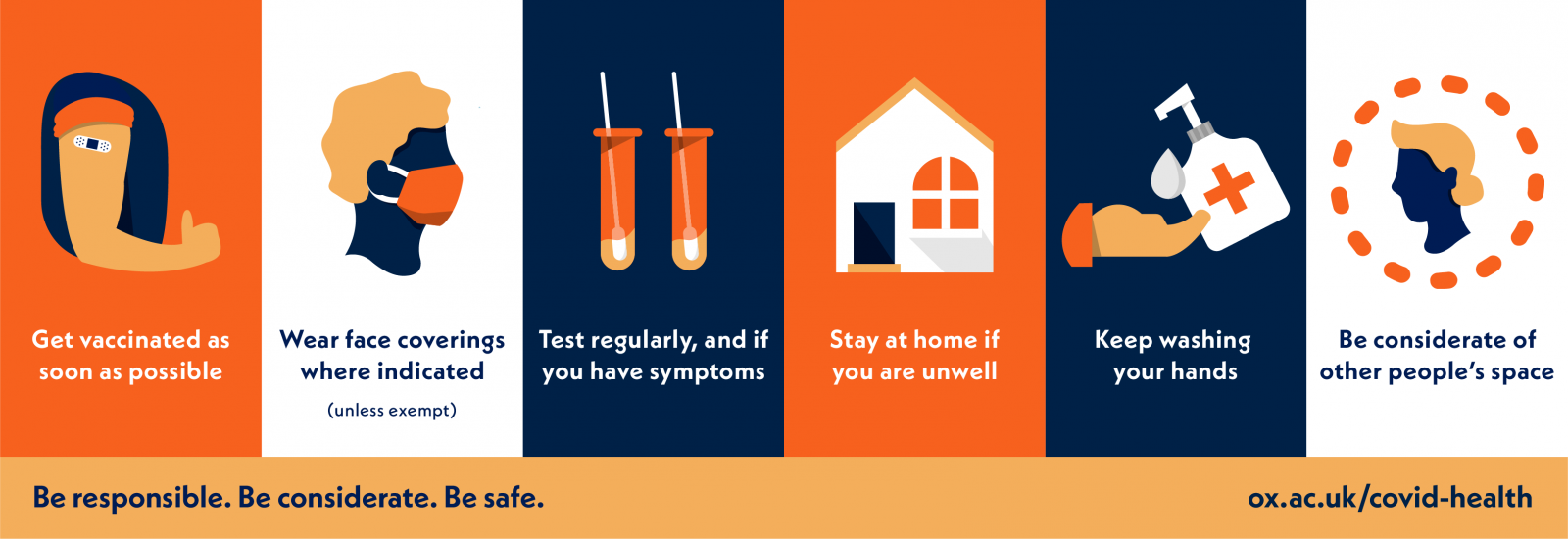 Get vaccinated as soon as possible

Wear face coverings where indicated

(unless exempt)

Test regularly, and if you have symptoms

Stay at home if you are unwell

Keep washing your hands

Be considerate of other people's space

Be responsible. Be considerate. Be safe.

ox.ac.uk/covid-health